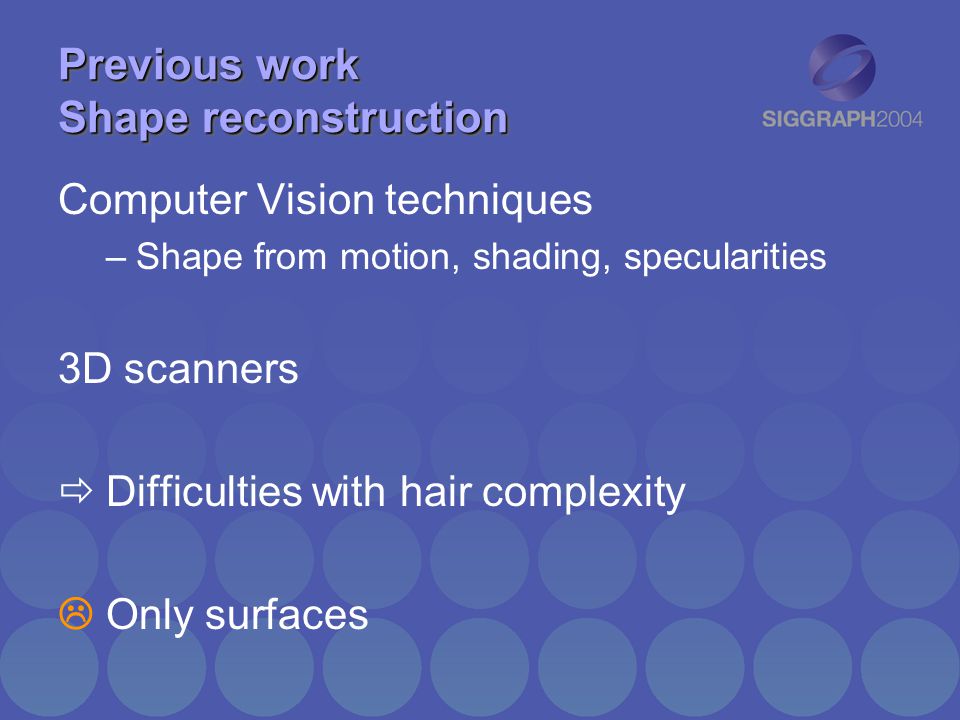 Previous work
Shape reconstruction

SIGGRAPH2004

Computer Vision techniques

– Shape from motion, shading, specularities

3D scanners

⇨ Difficulties with hair complexity

☹ Only surfaces